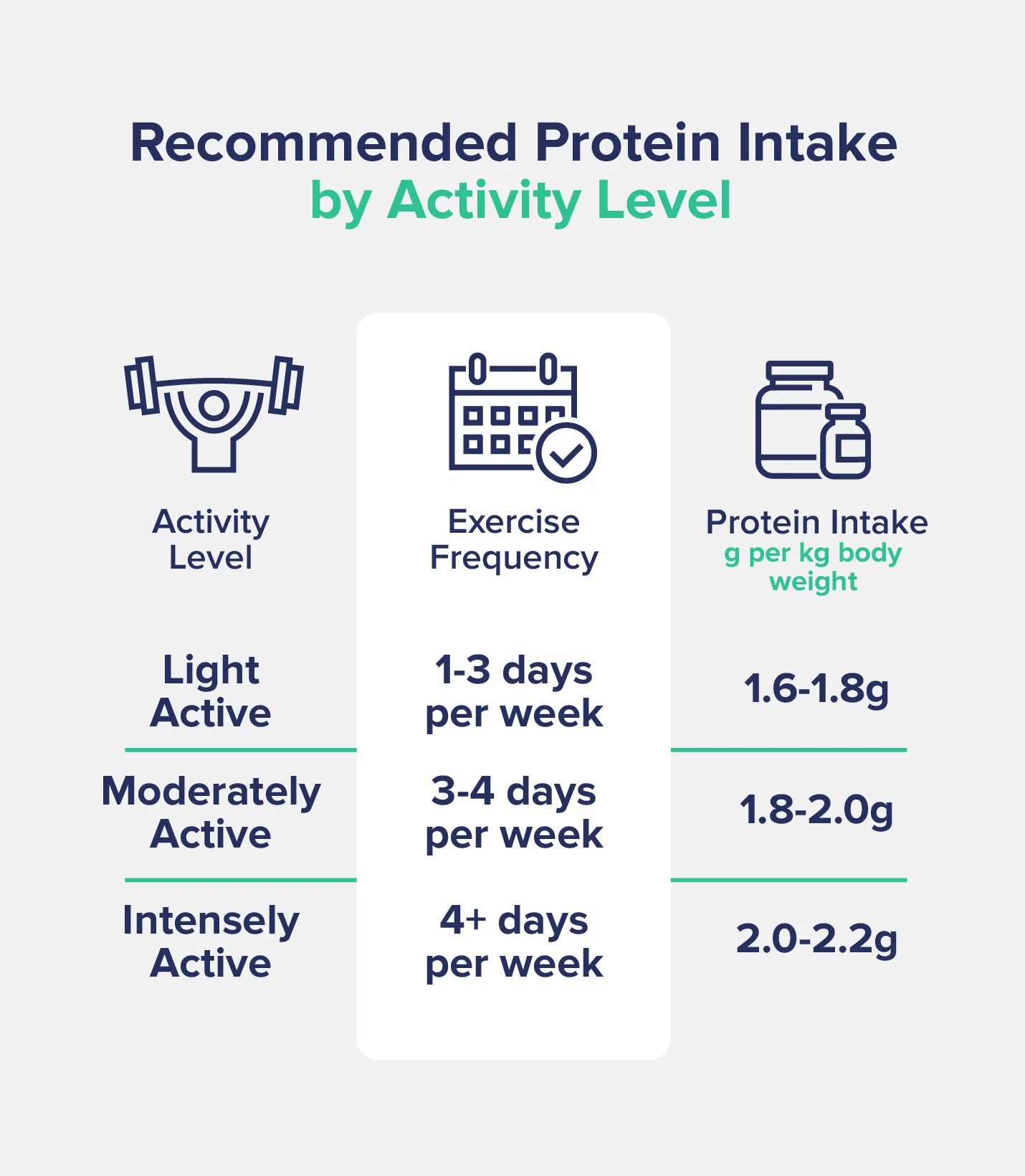 Recommended Protein Intake
by Activity Level

| Activity Level | Exercise Frequency | Protein Intake g per kg body weight |
|---|---|---|
| Light Active | 1-3 days per week | 1.6-1.8g |
| Moderately Active | 3-4 days per week | 1.8-2.0g |
| Intensely Active | 4+ days per week | 2.0-2.2g |